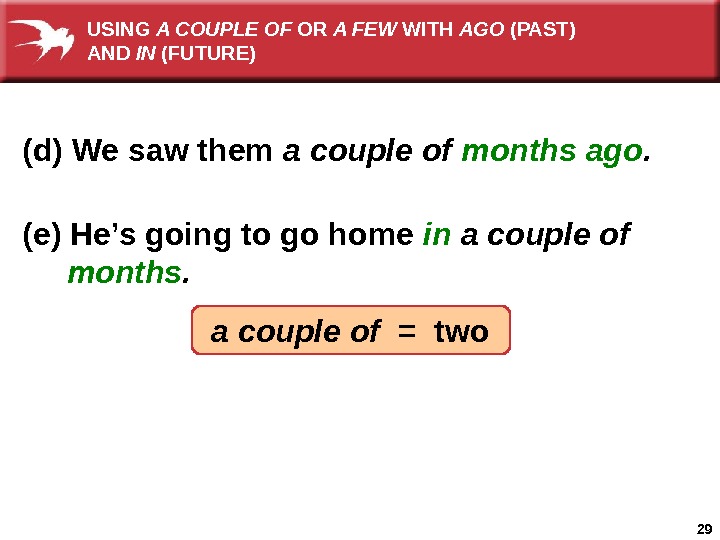 USING A COUPLE OF OR A FEW WITH AGO (PAST) AND IN (FUTURE)

(d) We saw them a couple of months ago.

(e) He's going to go home in a couple of months.

a couple of = two

29